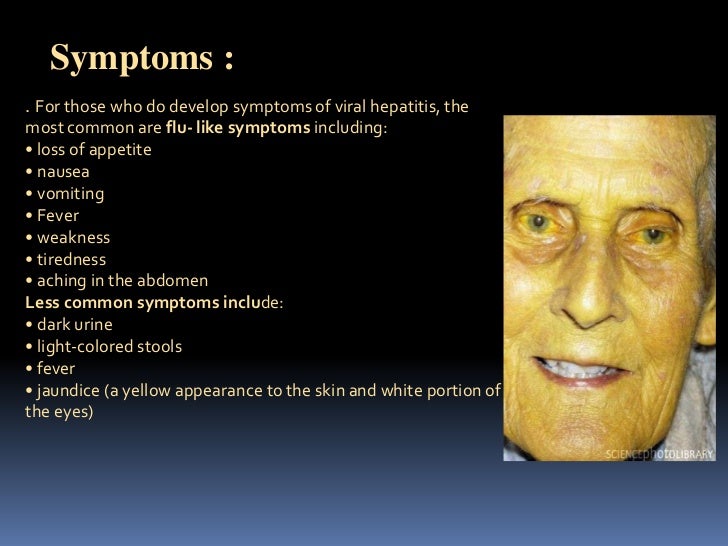 Symptoms :

. For those who do develop symptoms of viral hepatitis, the most common are flu- like symptoms including:
• loss of appetite
• nausea
• vomiting
• Fever
• weakness
• tiredness
• aching in the abdomen
Less common symptoms include:
• dark urine
• light-colored stools
• fever
• jaundice (a yellow appearance to the skin and white portion of the eyes)

SCIENCEPHOTOLIBRARY